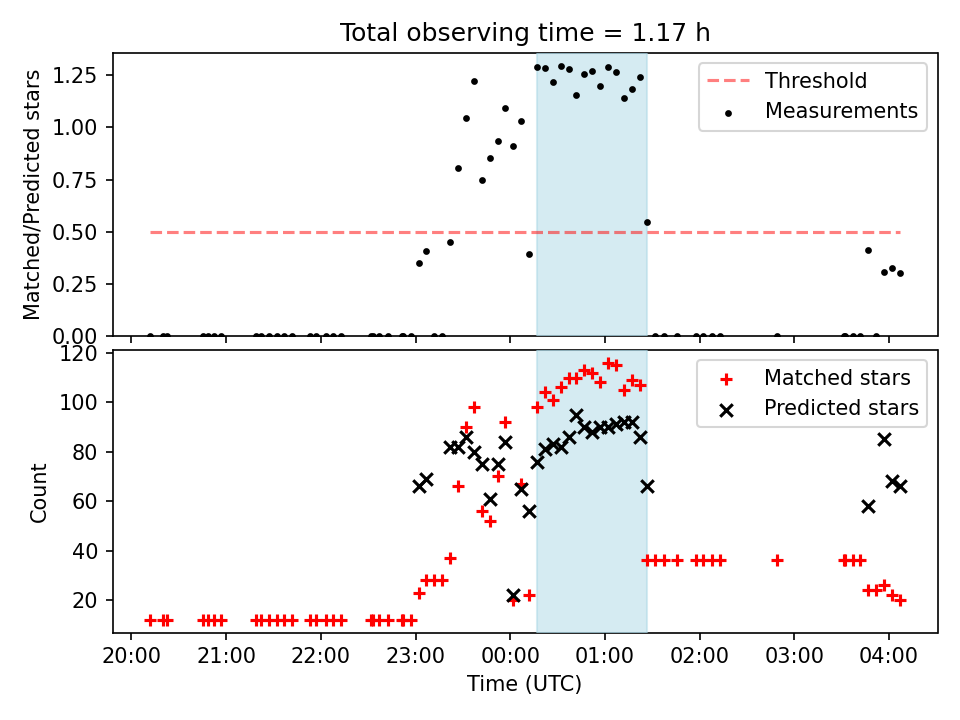 Total observing time = 1.17 h

Matched/Predicted stars

1.25
1.00
0.75
0.50
0.25
0.00

Threshold
Measurements

Count

120
100
80
60
40
20

Matched stars
Predicted stars

20:00 21:00 22:00 23:00 00:00 01:00 02:00 03:00 04:00

Time (UTC)